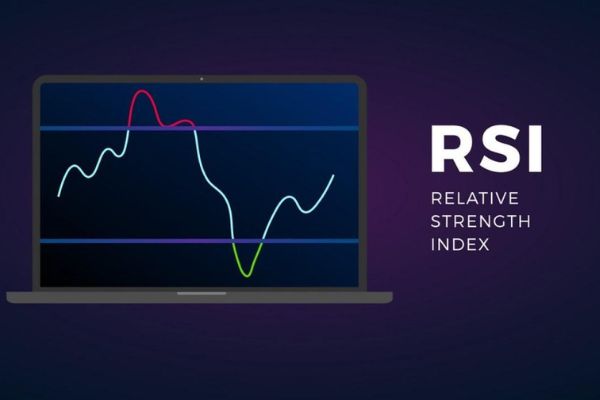 RSI

RELATIVE
STRENGTH
INDEX